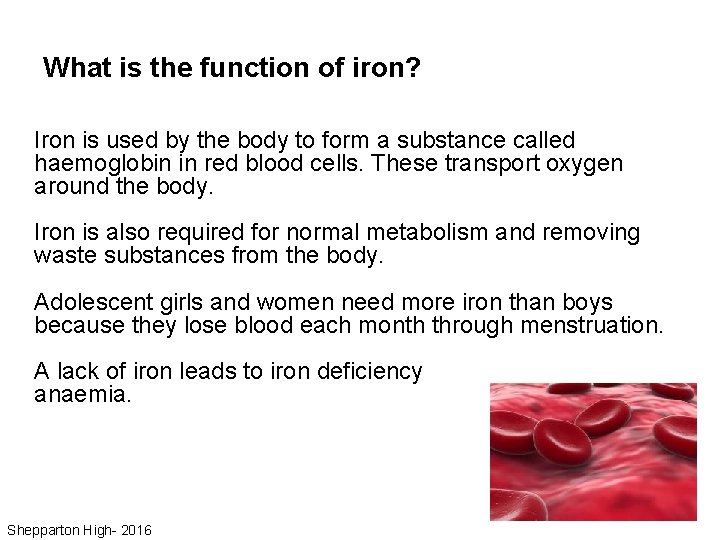 What is the function of iron?

Iron is used by the body to form a substance called haemoglobin in red blood cells. These transport oxygen around the body.

Iron is also required for normal metabolism and removing waste substances from the body.

Adolescent girls and women need more iron than boys because they lose blood each month through menstruation.

A lack of iron leads to iron deficiency anaemia.

Shepparton High- 2016